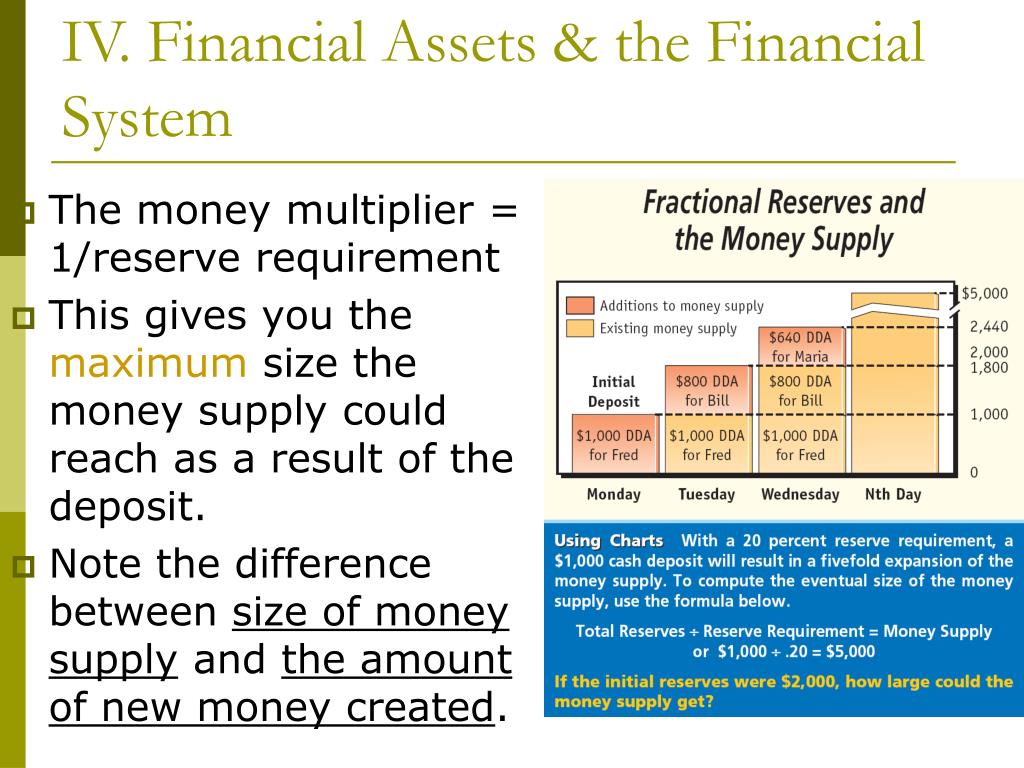 IV. Financial Assets & the Financial System

The money multiplier = 1/reserve requirement

This gives you the maximum size the money supply could reach as a result of the deposit.

Note the difference between size of money supply and the amount of new money created.

Fractional Reserves and the Money Supply

Additions to money supply
Existing money supply

Initial Deposit

$1,000 DDA for Fred

$800 DDA for Bill
$1,000 DDA for Fred

$640 DDA for Maria
$800 DDA for Bill
$1,000 DDA for Fred

$5,000
2,440
2,000
1,800
1,000
0

Monday Tuesday Wednesday Nth Day

Using Charts With a 20 percent reserve requirement, a $1,000 cash deposit will result in a fivefold expansion of the money supply. To compute the eventual size of the money supply, use the formula below.

Total Reserves ÷ Reserve Requirement = Money Supply
or $1,000 ÷ .20 = $5,000

If the initial reserves were $2,000, how large could the money supply get?